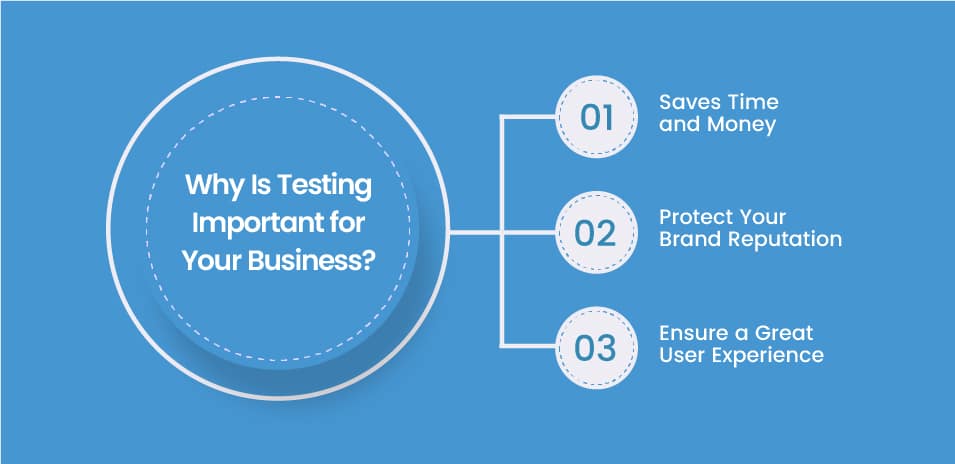 Why Is Testing Important for Your Business?

01 Saves Time and Money

02 Protect Your Brand Reputation

03 Ensure a Great User Experience